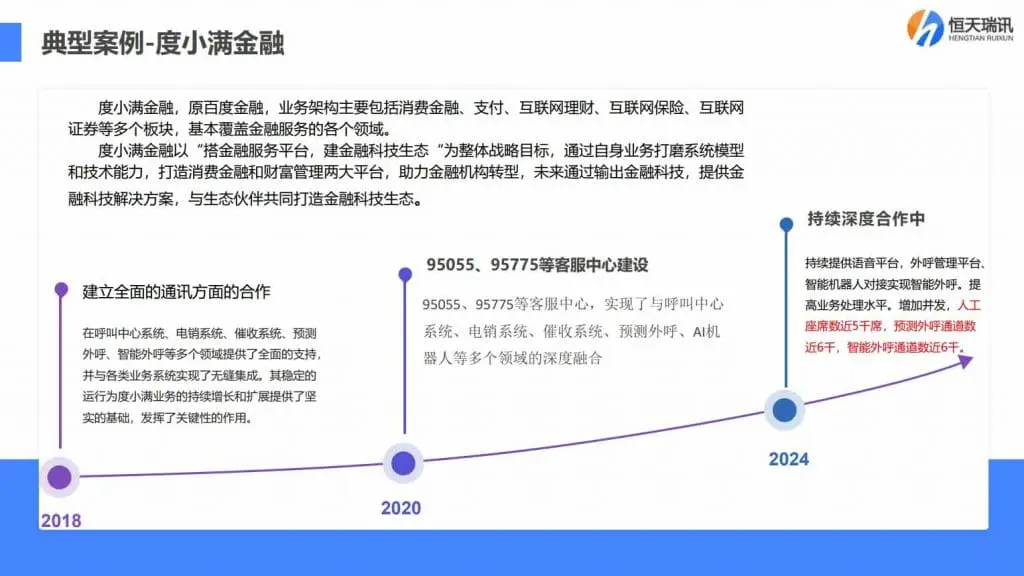 典型案例-度小满金融

恒天瑞讯
HENGTIAN RUIXUN

度小满金融，原百度金融，业务架构主要包括消费金融、支付、互联网理财、互联网保险、互联网证券等多个板块，基本覆盖金融服务的各个领域。

度小满金融以“搭金融服务平台，建金融科技生态“为整体战略目标，通过自身业务打磨系统模型和技术能力，打造消费金融和财富管理两大平台，助力金融机构转型，未来通过输出金融科技，提供金融科技解决方案，与生态伙伴共同打造金融科技生态。

建立全面的通讯方面的合作

在呼叫中心系统、电销系统、催收系统、预测外呼、智能外呼等多个领域提供了全面的支持，并与各类业务系统实现了无缝集成。其稳定的运行为度小满业务的持续增长和扩展提供了坚实的基础，发挥了关键性的作用。

2018

95055、95775等客服中心建设

95055、95775等客服中心，实现了与呼叫中心系统、电销系统、催收系统、预测外呼、AI机器人等多个领域的深度融合

2020

持续深度合作中

持续提供语音平台，外呼管理平台、智能机器人对接实现智能外呼。提高业务处理水平。增加并发，人工座席数近5千席，预测外呼通道数近6千，智能外呼通道数近6千。

2024